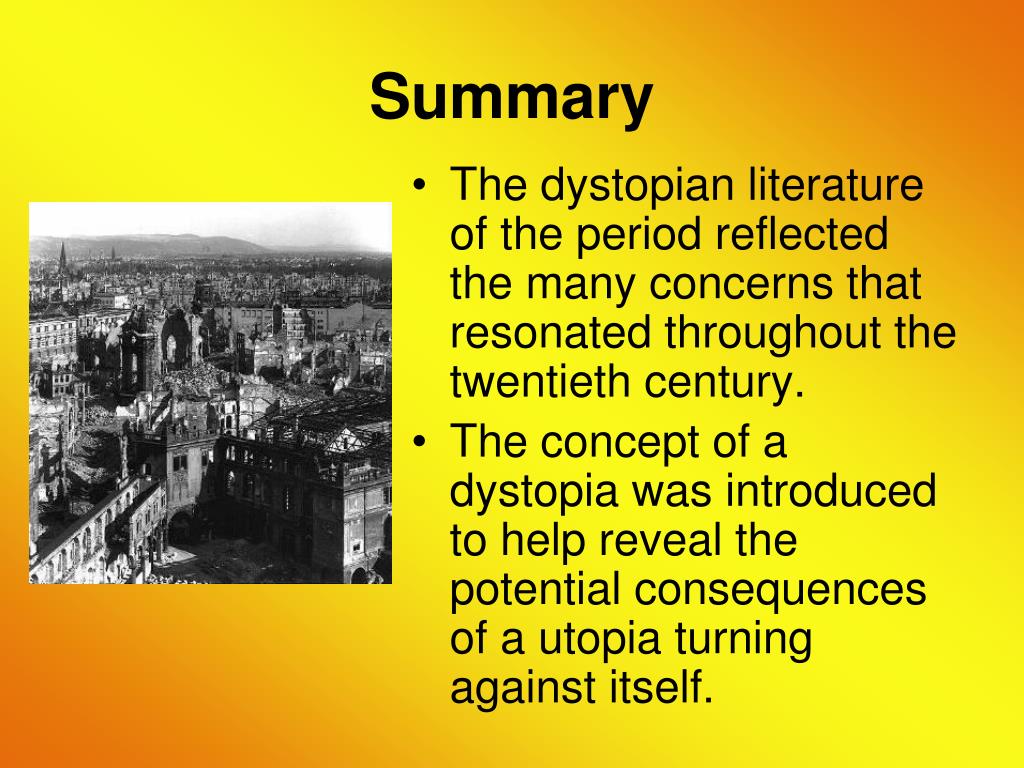 Summary

• The dystopian literature of the period reflected the many concerns that resonated throughout the twentieth century.
• The concept of a dystopia was introduced to help reveal the potential consequences of a utopia turning against itself.